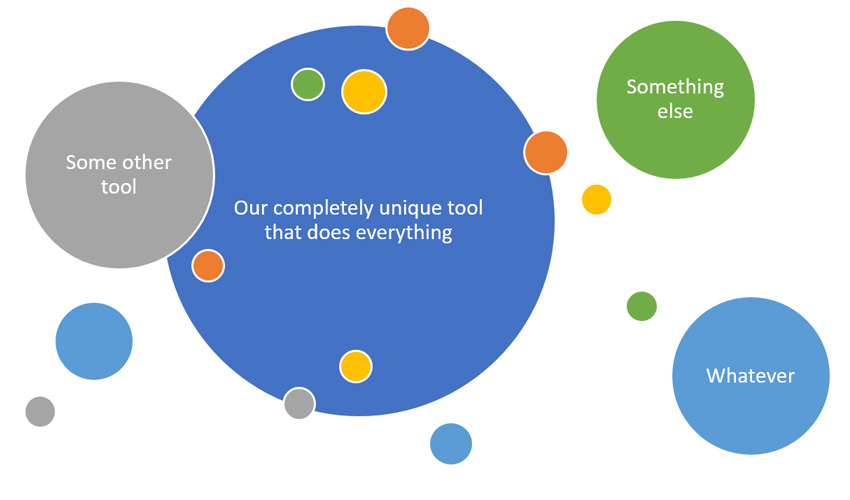 Some other tool

Our completely unique tool that does everything

Something else

Whatever